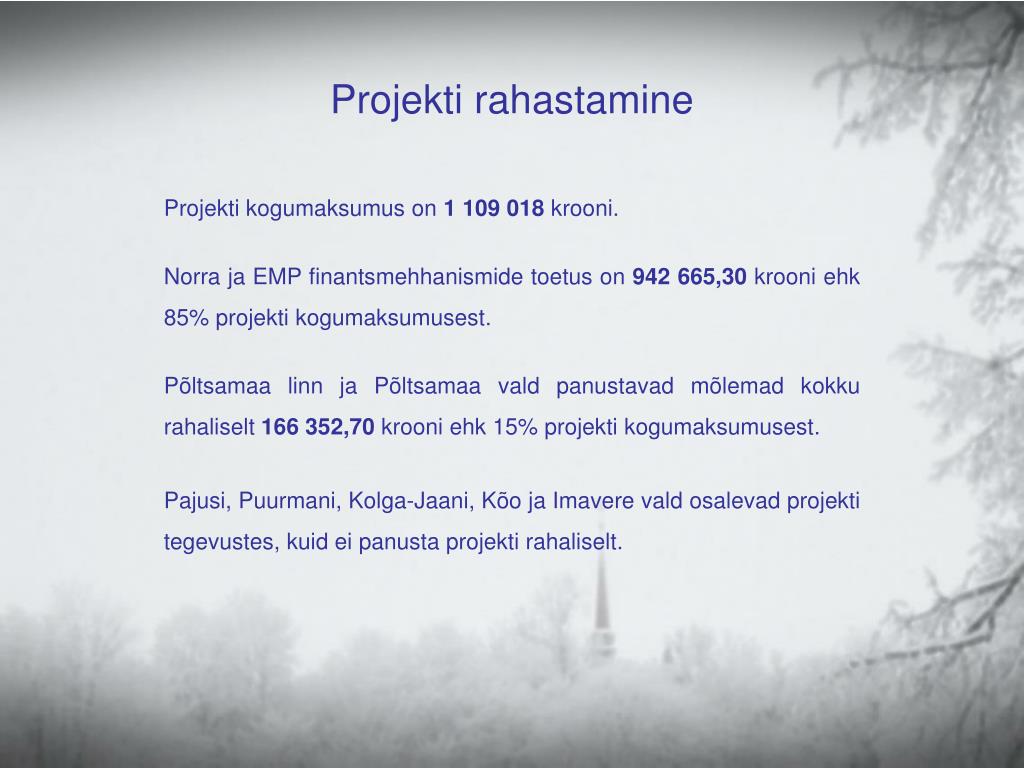 Projekti rahastamine

Projekti kogumaksumus on 1 109 018 krooni.

Norra ja EMP finantsmehhanismide toetus on 942 665,30 krooni ehk 85% projekti kogumaksumusest.

Põltsamaa linn ja Põltsamaa vald panustavad mõlemad kokku rahaliselt 166 352,70 krooni ehk 15% projekti kogumaksumusest.

Pajusi, Puurmani, Kolga-Jaani, Kõo ja Imavere vald osalevad projekti tegevustes, kuid ei panusta projekti rahaliselt.